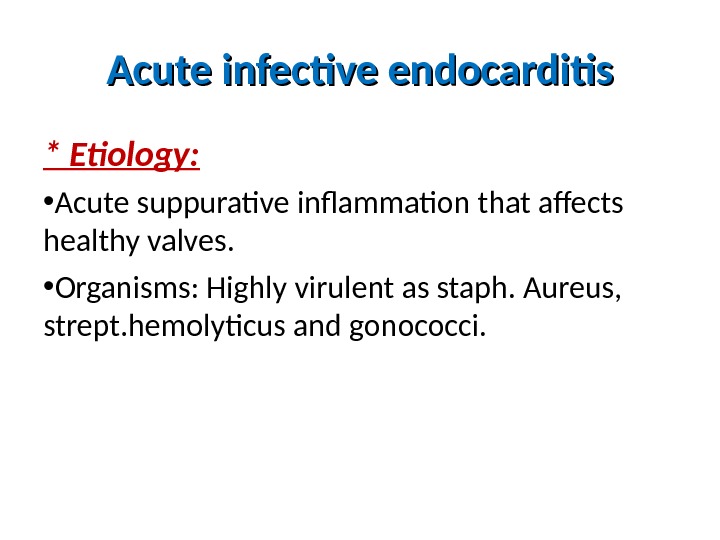 Acute infective endocarditis

* Etiology:

•Acute suppurative inflammation that affects healthy valves.

•Organisms: Highly virulent as staph. Aureus, strept.hemolyticus and gonococci.